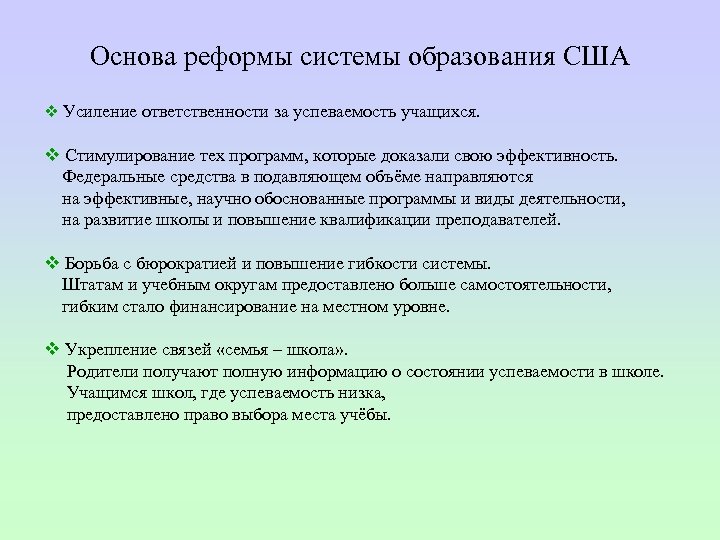 Основа реформы системы образования США

❖ Усиление ответственности за успеваемость учащихся.

❖ Стимулирование тех программ, которые доказали свою эффективность. Федеральные средства в подавляющем объёме направляются на эффективные, научно обоснованные программы и виды деятельности, на развитие школы и повышение квалификации преподавателей.

❖ Борьба с бюрократией и повышение гибкости системы. Штатам и учебным округам предоставлено больше самостоятельности, гибким стало финансирование на местном уровне.

❖ Укрепление связей «семья – школа». Родители получают полную информацию о состоянии успеваемости в школе. Учащимся школ, где успеваемость низка, предоставлено право выбора места учёбы.